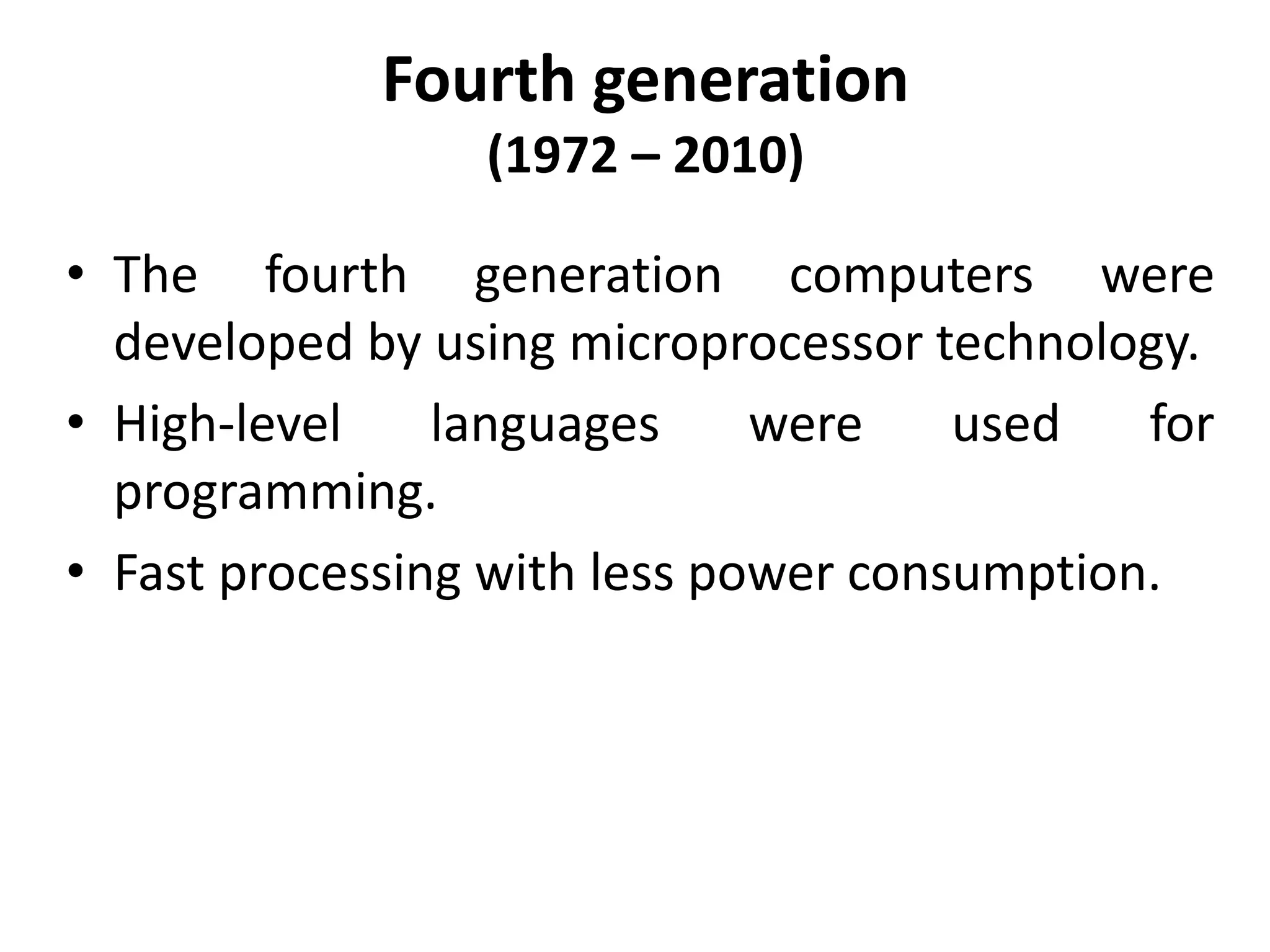 Fourth generation
(1972 – 2010)

• The fourth generation computers were developed by using microprocessor technology.
• High-level languages were used for programming.
• Fast processing with less power consumption.